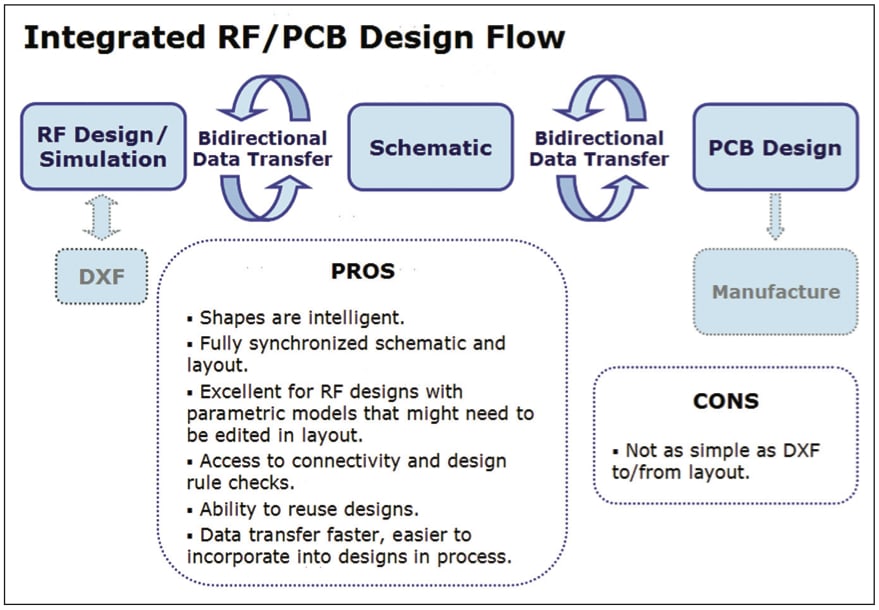 Integrated RF/PCB Design Flow

RF Design/ Simulation

Bidirectional Data Transfer

Schematic

Bidirectional Data Transfer

PCB Design

DXF

Manufacture

PROS

▪ Shapes are intelligent.

▪ Fully synchronized schematic and layout.

▪ Excellent for RF designs with parametric models that might need to be edited in layout.

▪ Access to connectivity and design rule checks.

▪ Ability to reuse designs.

▪ Data transfer faster, easier to incorporate into designs in process.

CONS

▪ Not as simple as DXF to/from layout.